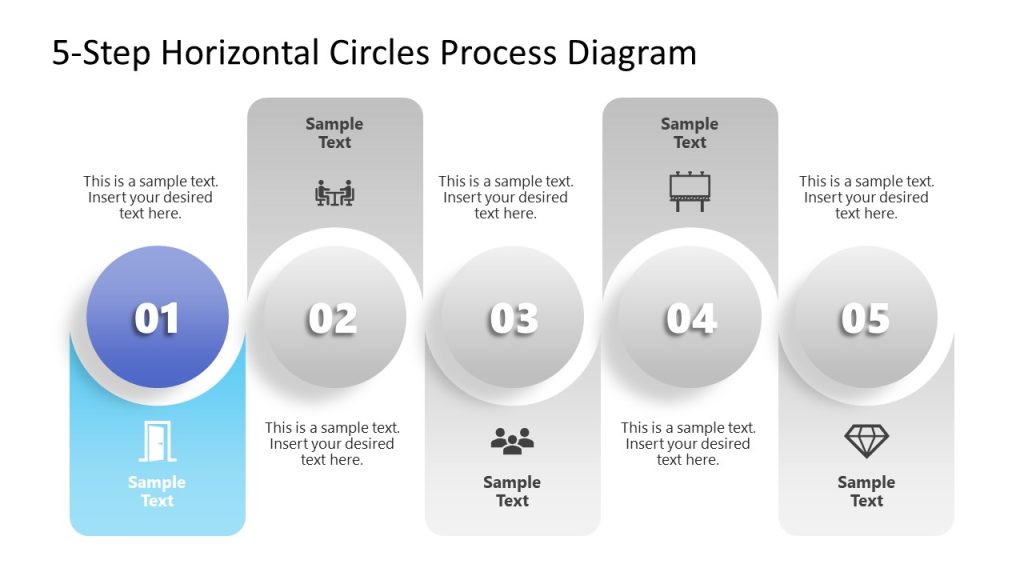 5-Step Horizontal Circles Process Diagram

This is a sample text. Insert your desired text here.

01

Sample Text

Sample Text

02

This is a sample text. Insert your desired text here.

This is a sample text. Insert your desired text here.

03

Sample Text

Sample Text

04

This is a sample text. Insert your desired text here.

This is a sample text. Insert your desired text here.

05

Sample Text